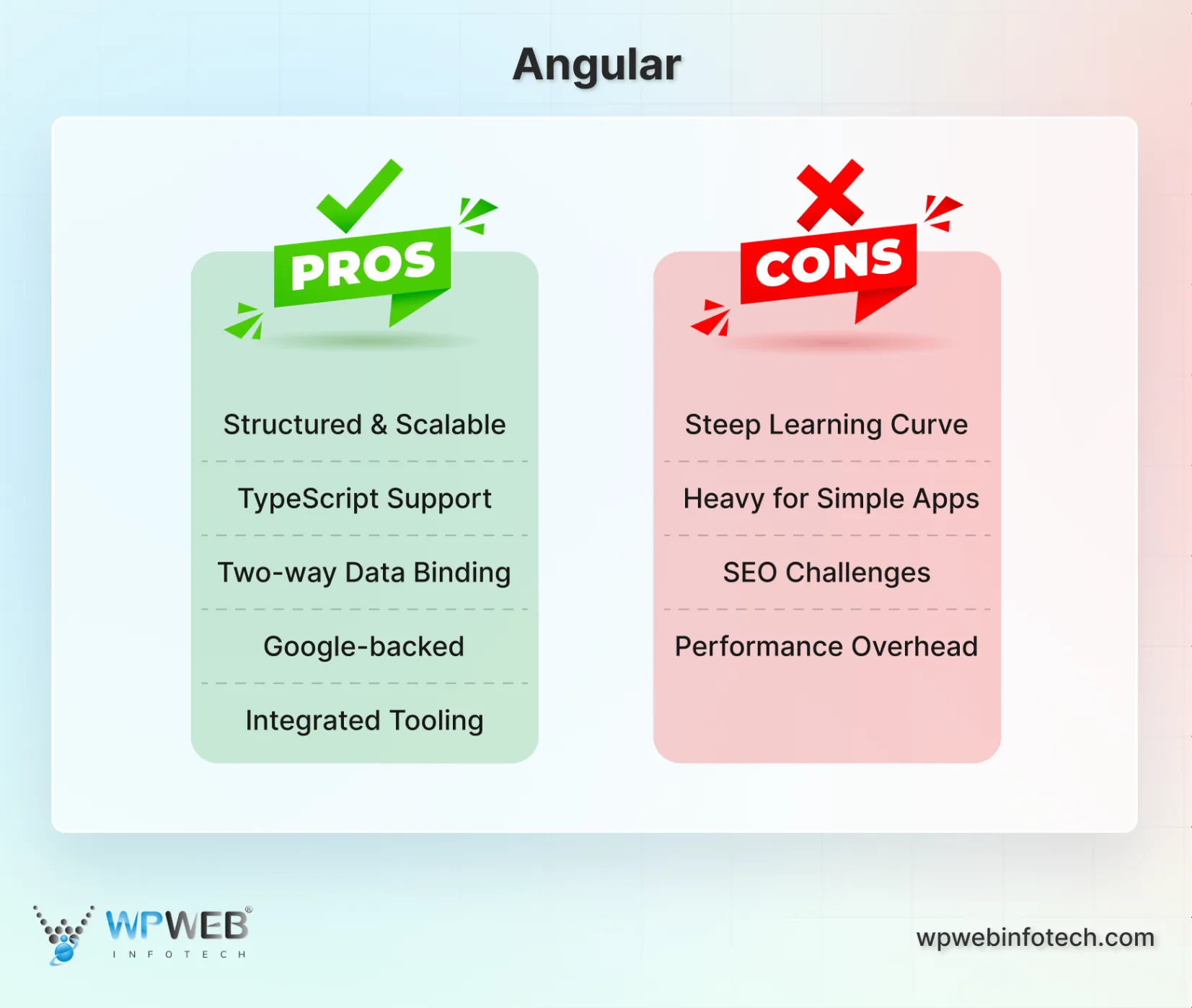 Angular

PROS

Structured & Scalable

TypeScript Support

Two-way Data Binding

Google-backed

Integrated Tooling

CONS

Steep Learning Curve

Heavy for Simple Apps

SEO Challenges

Performance Overhead

WPWEB®
INFOTECH

wpwebinfotech.com